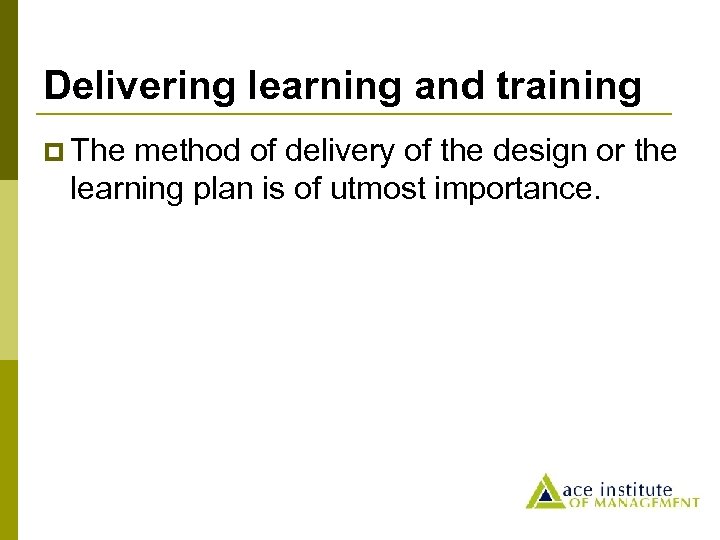 Delivering learning and training

The method of delivery of the design or the learning plan is of utmost importance.

ace institute
OF MANAGEMENT